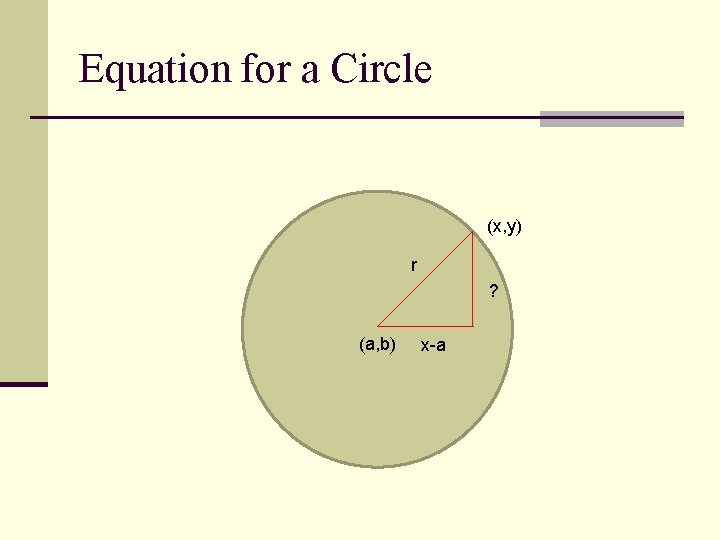 Equation for a Circle

(x,y)

r

?

(a,b)

x-a